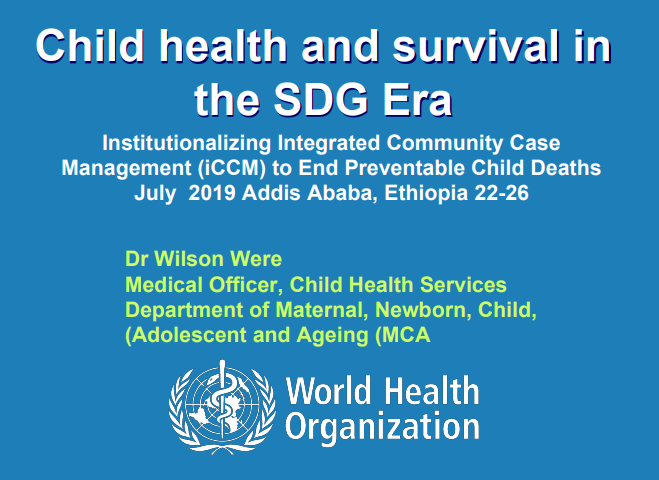 Child health and survival in the SDG Era

Institutionalizing Integrated Community Case Management (iCCM) to End Preventable Child Deaths July 2019 Addis Ababa, Ethiopia 22-26

Dr Wilson Were
Medical Officer, Child Health Services
Department of Maternal, Newborn, Child, (Adolescent and Ageing (MCA

World Health Organization